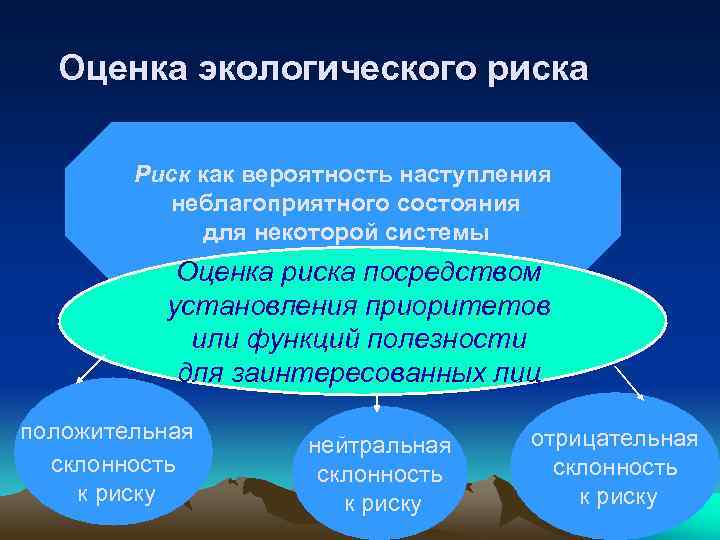 Оценка экологического риска

Риск как вероятность наступления неблагоприятного состояния для некоторой системы

Оценка риска посредством установления приоритетов или функций полезности для заинтересованных лиц

положительная склонность к риску

нейтральная склонность к риску

отрицательная склонность к риску